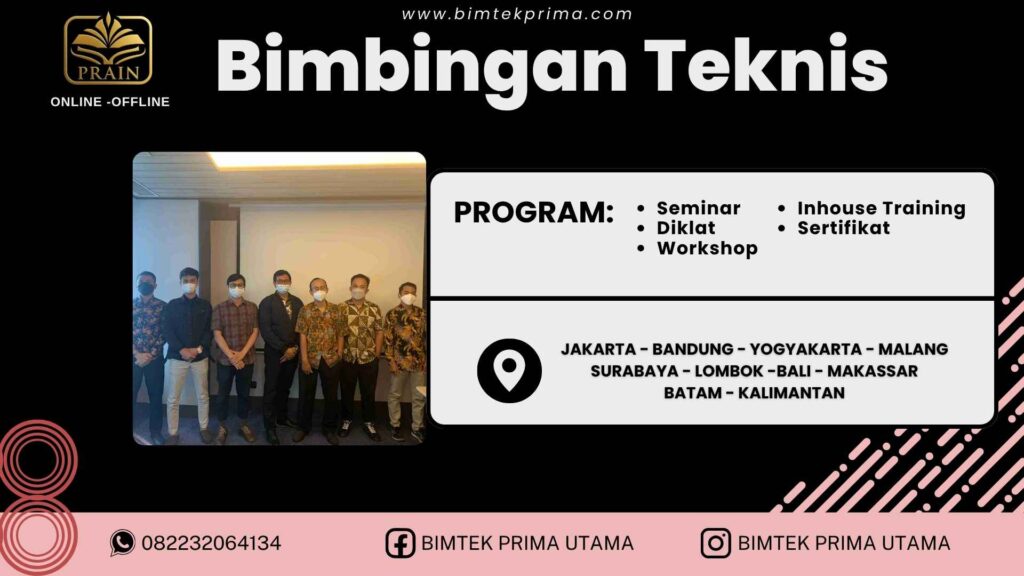 PRAIN
ONLINE -OFFLINE

www.bimtekprima.com

Bimbingan Teknis

PROGRAM:
• Seminar
• Diklat
• Workshop
• Inhouse Training
• Sertifikat

JAKARTA - BANDUNG - YOGYAKARTA - MALANG
SURABAYA - LOMBOK -BALI - MAKASSAR
BATAM - KALIMANTAN

082232064134
BIMTEK PRIMA UTAMA
BIMTEK PRIMA UTAMA